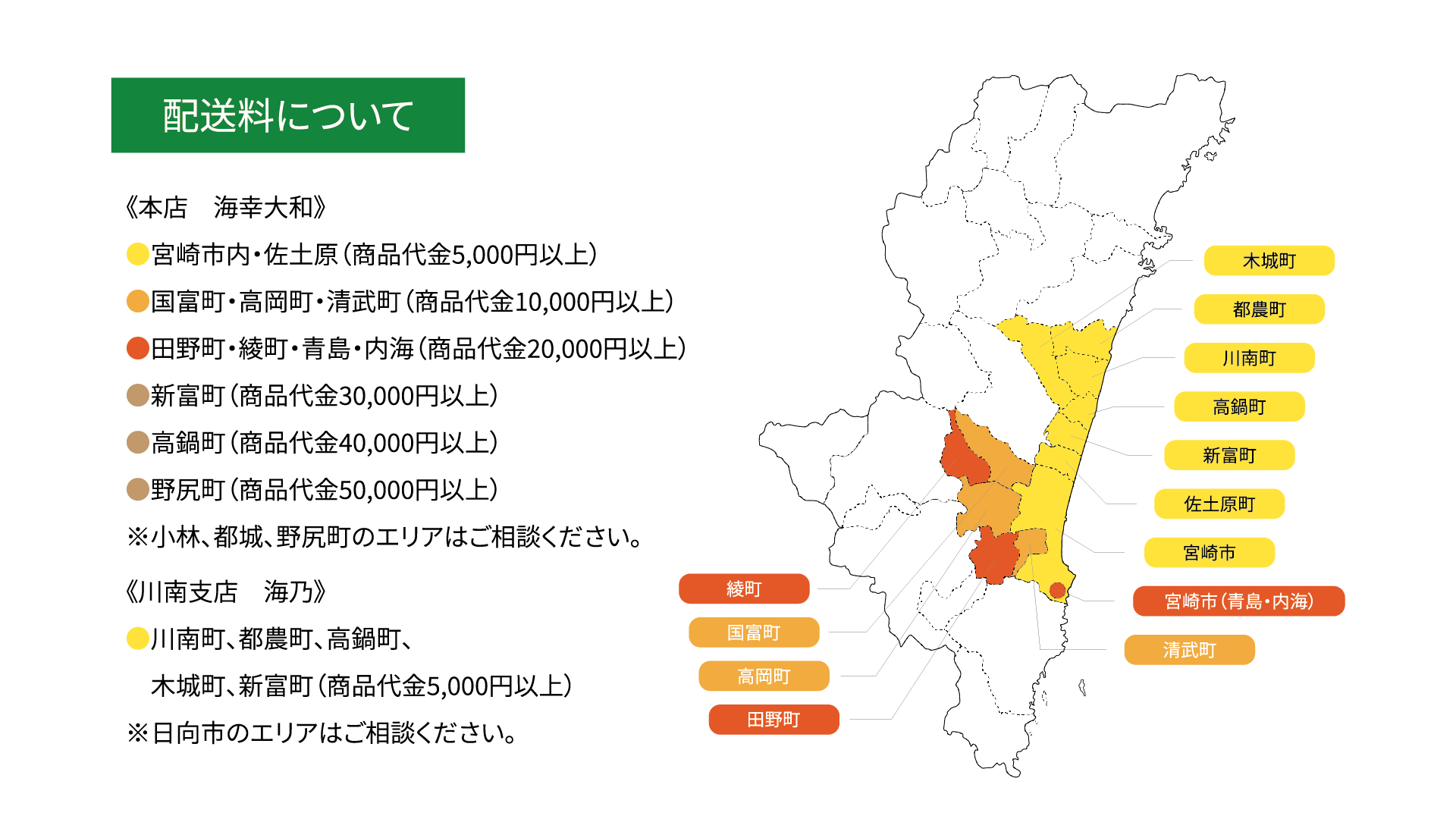 配送料について

《本店　海幸大和》

宮崎市内・佐土原（商品代金5,000円以上）

国富町・高岡町・清武町（商品代金10,000円以上）

田野町・綾町・青島・内海（商品代金20,000円以上）

新富町（商品代金30,000円以上）

高鍋町（商品代金40,000円以上）

野尻町（商品代金50,000円以上）

※小林、都城、野尻町のエリアはご相談ください。

《川南支店　海乃》

川南町、都農町、高鍋町、
木城町、新富町（商品代金5,000円以上）

※日向市のエリアはご相談ください。

木城町

都農町

川南町

高鍋町

新富町

佐土原町

宮崎市

宮崎市（青島・内海）

清武町

綾町

国富町

高岡町

田野町